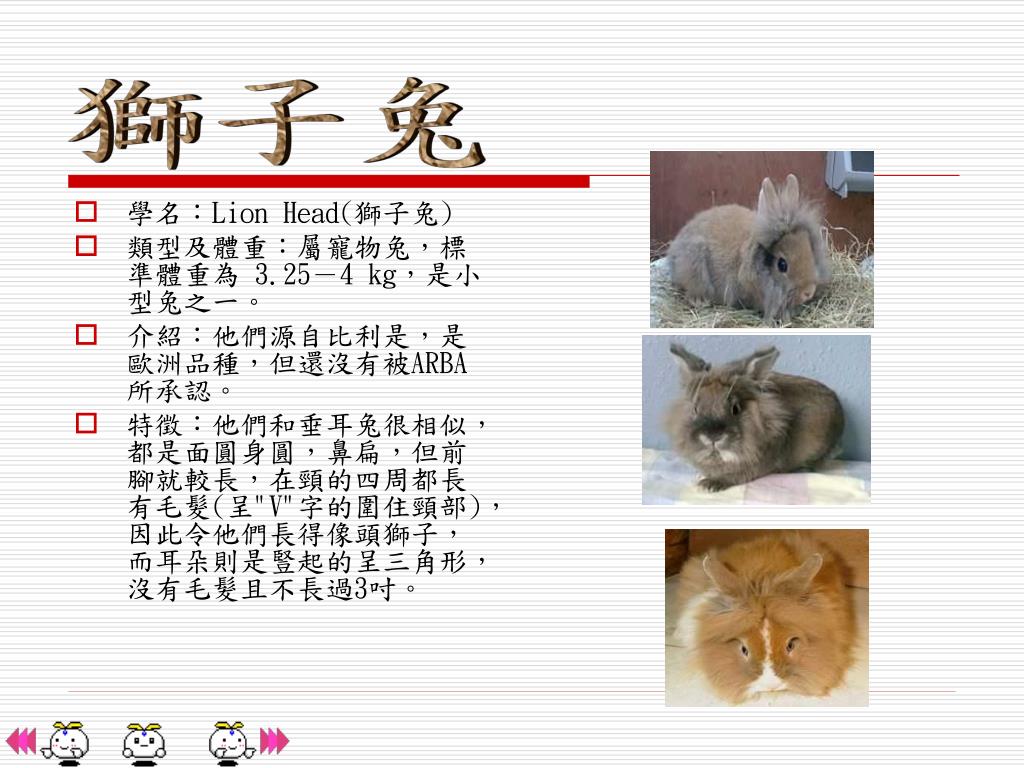 獅子兔

學名：Lion Head(獅子兔)

類型及體重：屬寵物兔，標準體重為 3.25－4 kg，是小型兔之一。

介紹：他們源自比利是，是歐洲品種，但還沒有被ARBA所承認。

特徵：他們和垂耳兔很相似，都是面圓身圓，鼻扁，但前腳就較長，在頸的四周都長有毛髮(呈"V"字的圍住頸部)，因此令他們長得像頭獅子，而耳朵則是豎起的呈三角形，沒有毛髮且不長過3吋。